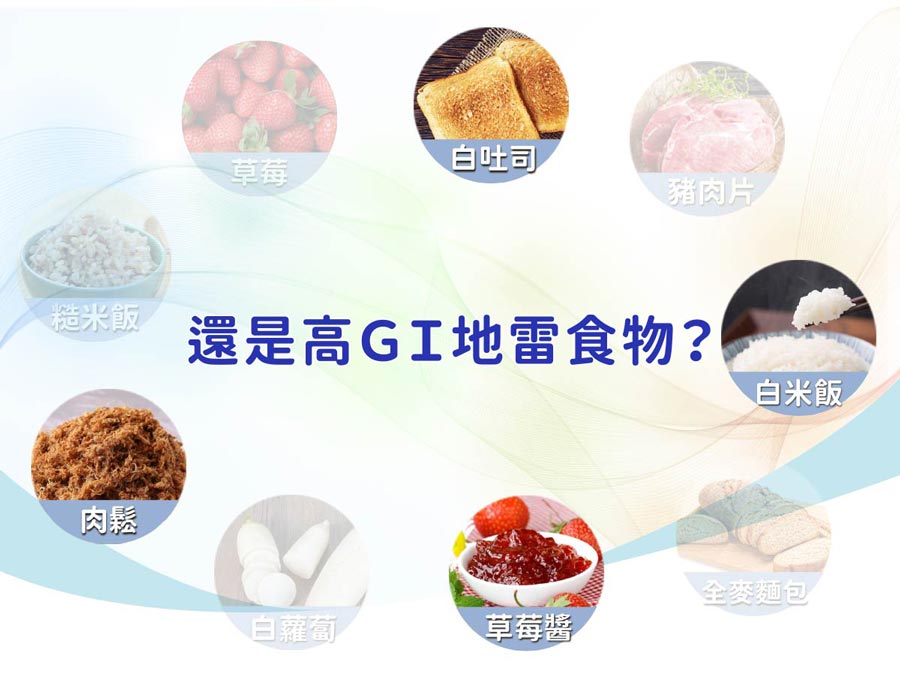 草莓

白吐司

豬肉片

糙米飯

還是高GI地雷食物?

白米飯

肉鬆

白蘿蔔

草莓醬

全麥麵包